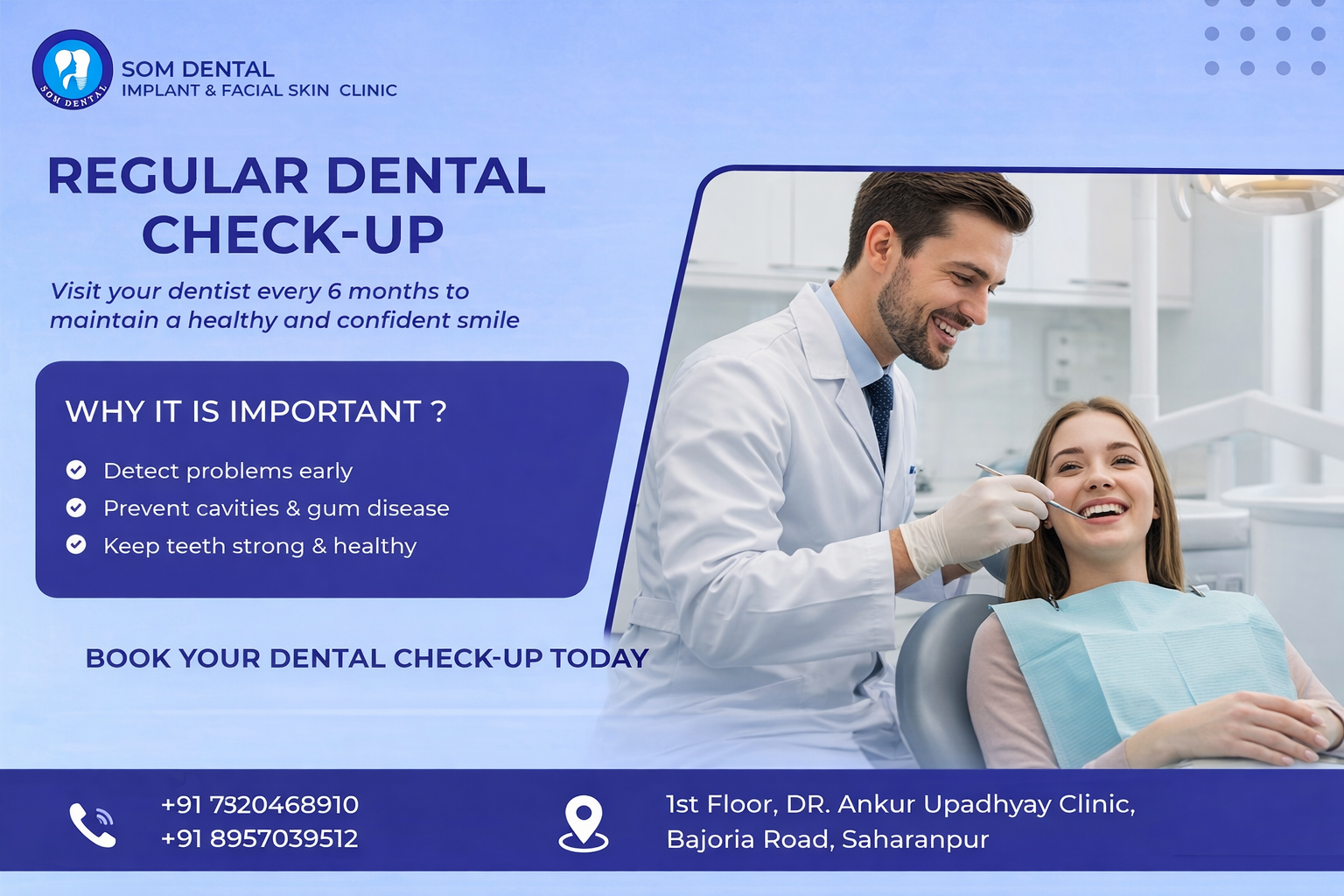 SOM DENTAL

SOM DENTAL
IMPLANT & FACIAL SKIN CLINIC

REGULAR DENTAL CHECK-UP

Visit your dentist every 6 months to maintain a healthy and confident smile

WHY IT IS IMPORTANT ?

Detect problems early
Prevent cavities & gum disease
Keep teeth strong & healthy

BOOK YOUR DENTAL CHECK-UP TODAY

+91 7320468910
+91 8957039512

1st Floor, DR. Ankur Upadhyay Clinic,
Bajoria Road, Saharanpur